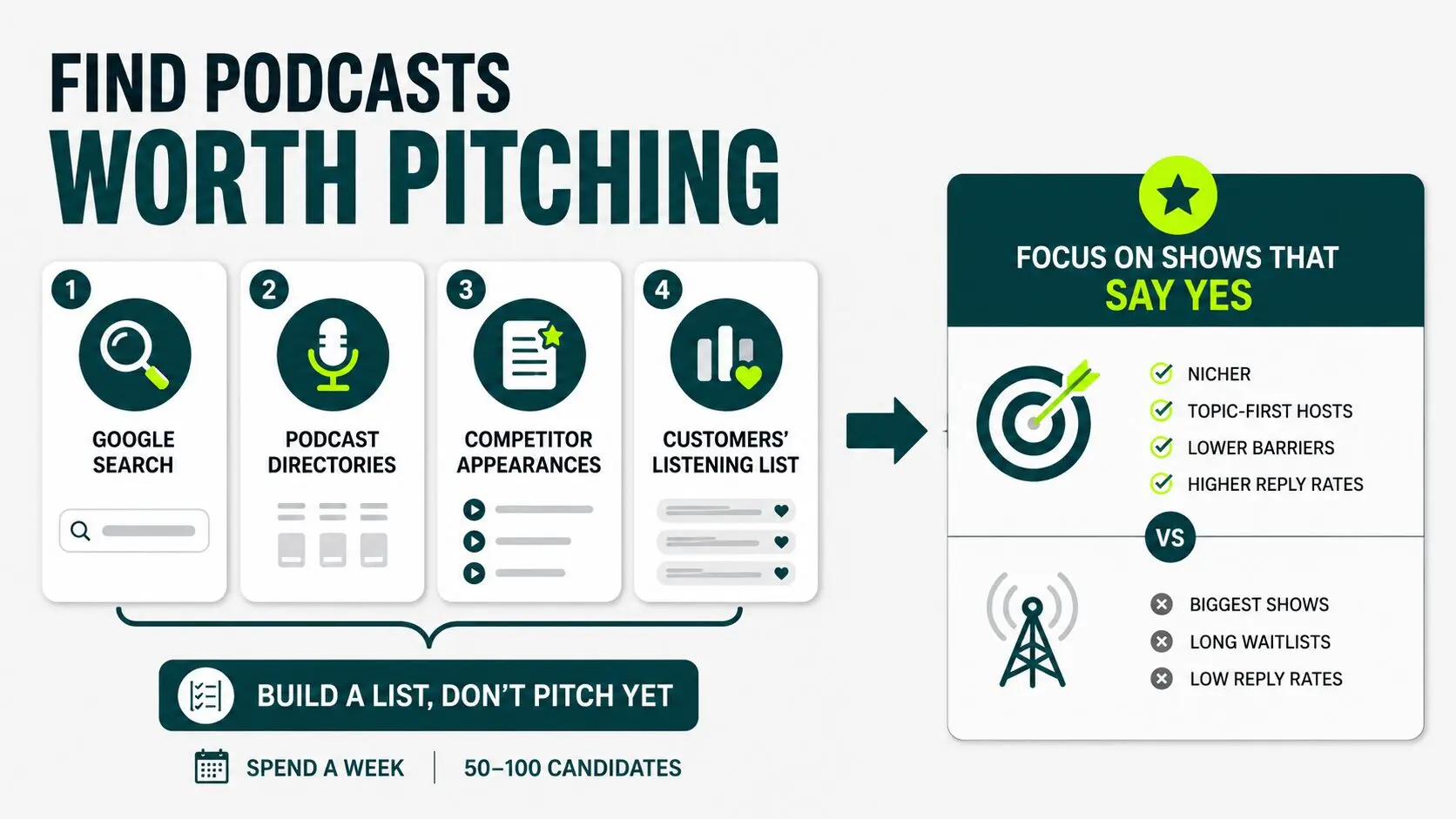 FIND PODCASTS
WORTH PITCHING

1
GOOGLE SEARCH

2
PODCAST DIRECTORIES

3
COMPETITOR APPEARANCES

4
CUSTOMERS' LISTENING LIST

BUILD A LIST, DON'T PITCH YET

SPEND A WEEK | 50–100 CANDIDATES

FOCUS ON SHOWS THAT
SAY YES

NICHER
TOPIC-FIRST HOSTS
LOWER BARRIERS
HIGHER REPLY RATES

VS

BIGGEST SHOWS
LONG WAITLISTS
LOW REPLY RATES